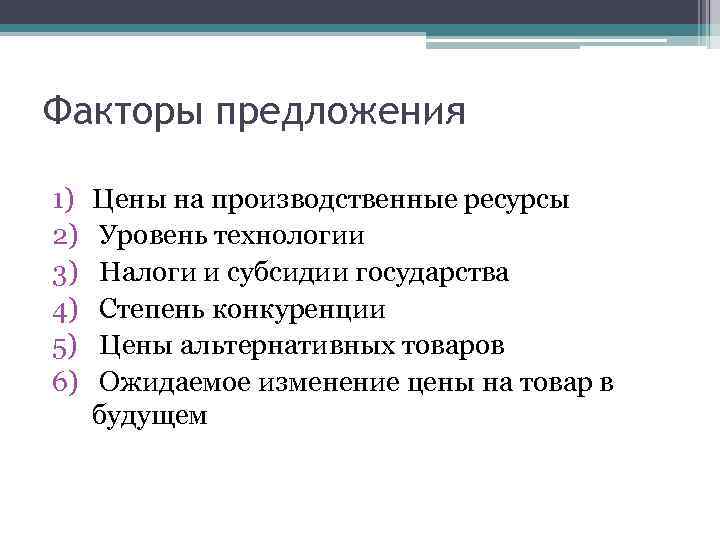 Факторы предложения

1) Цены на производственные ресурсы
2) Уровень технологии
3) Налоги и субсидии государства
4) Степень конкуренции
5) Цены альтернативных товаров
6) Ожидаемое изменение цены на товар в будущем